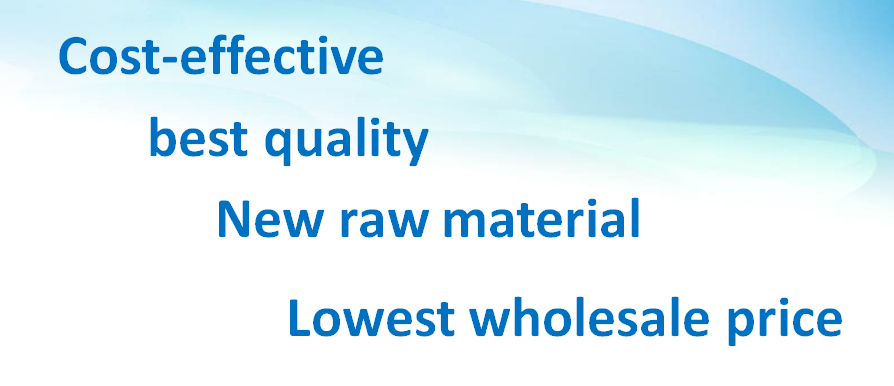 Cost-effective

best quality

New raw material

Lowest wholesale price